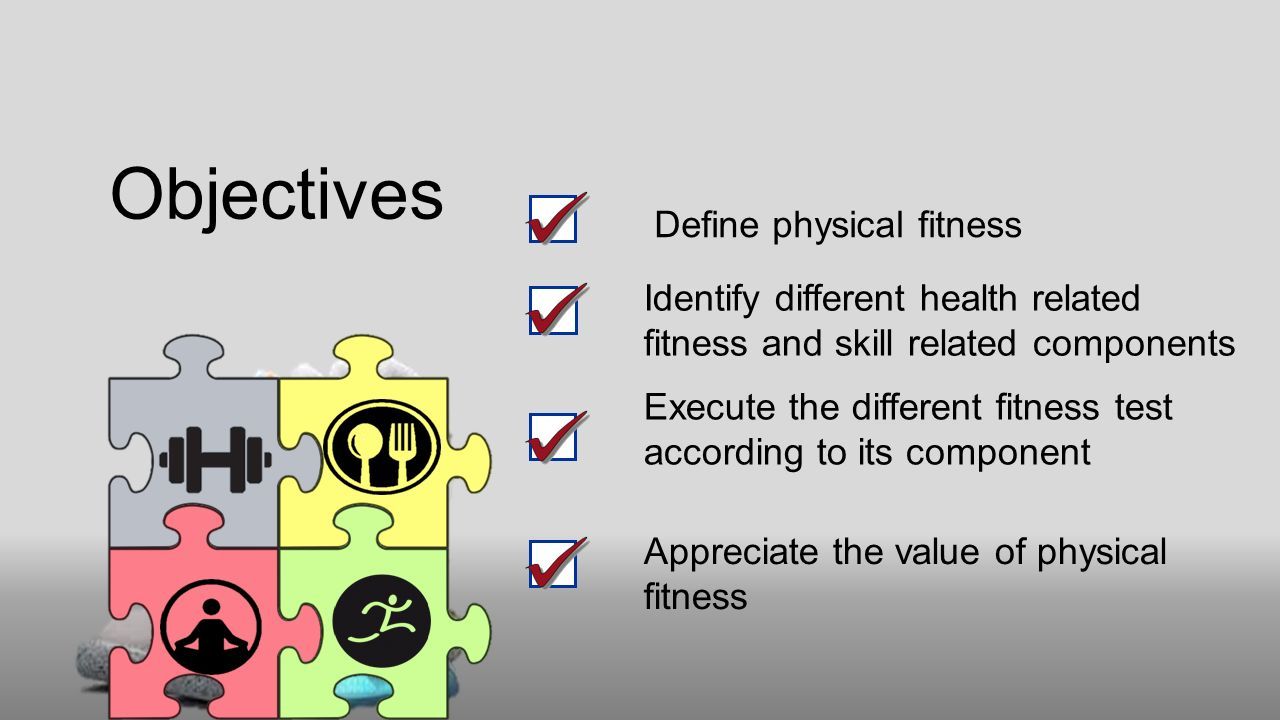 Objectives

Define physical fitness

Identify different health related fitness and skill related components

Execute the different fitness test according to its component

Appreciate the value of physical fitness